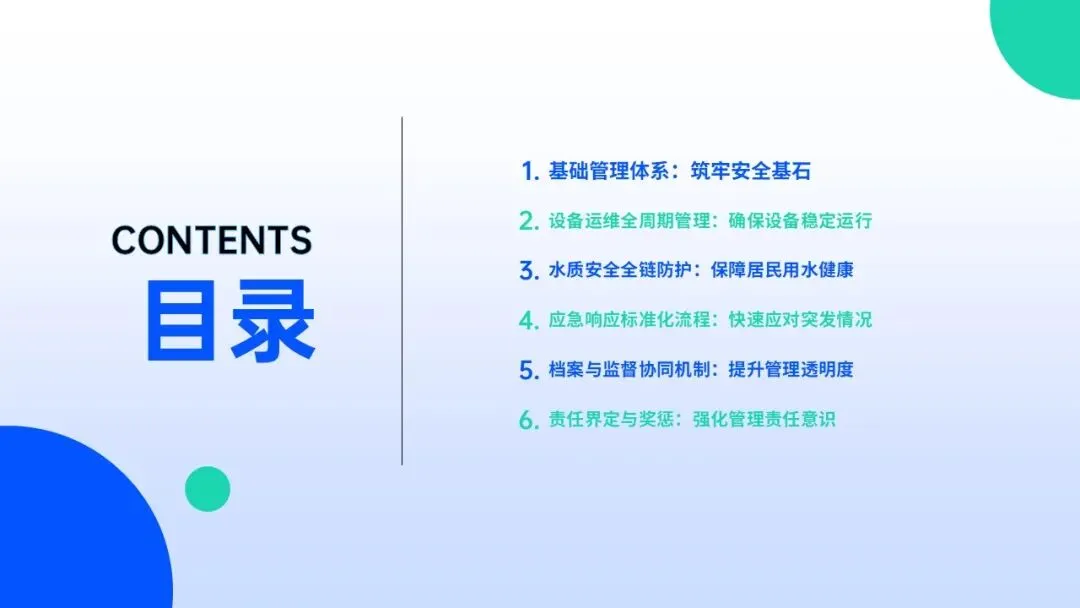 CONTENTS
目录

1.基础管理体系：筑牢安全基石
2.设备运维全周期管理：确保设备稳定运行
3.水质安全全链防护：保障居民用水健康
4.应急响应标准化流程：快速应对突发情况
5.档案与监督协同机制：提升管理透明度
6.责任界定与奖惩：强化管理责任意识